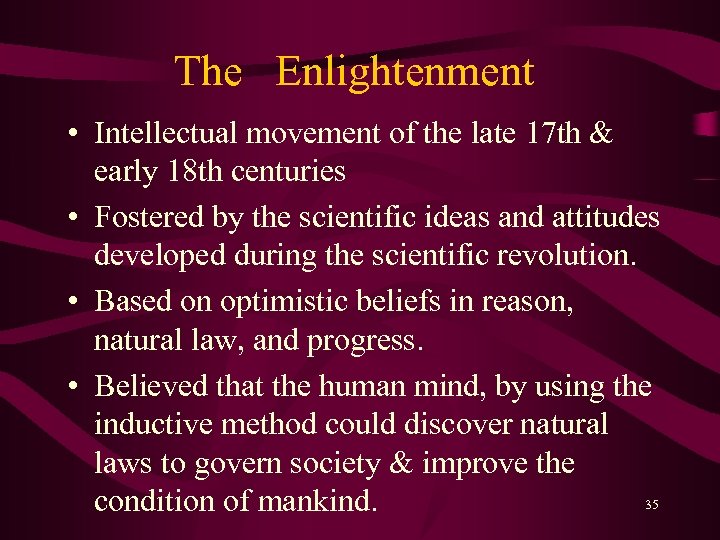 The Enlightenment

• Intellectual movement of the late 17th & early 18th centuries

• Fostered by the scientific ideas and attitudes developed during the scientific revolution.

• Based on optimistic beliefs in reason, natural law, and progress.

• Believed that the human mind, by using the inductive method could discover natural laws to govern society & improve the condition of mankind.

35